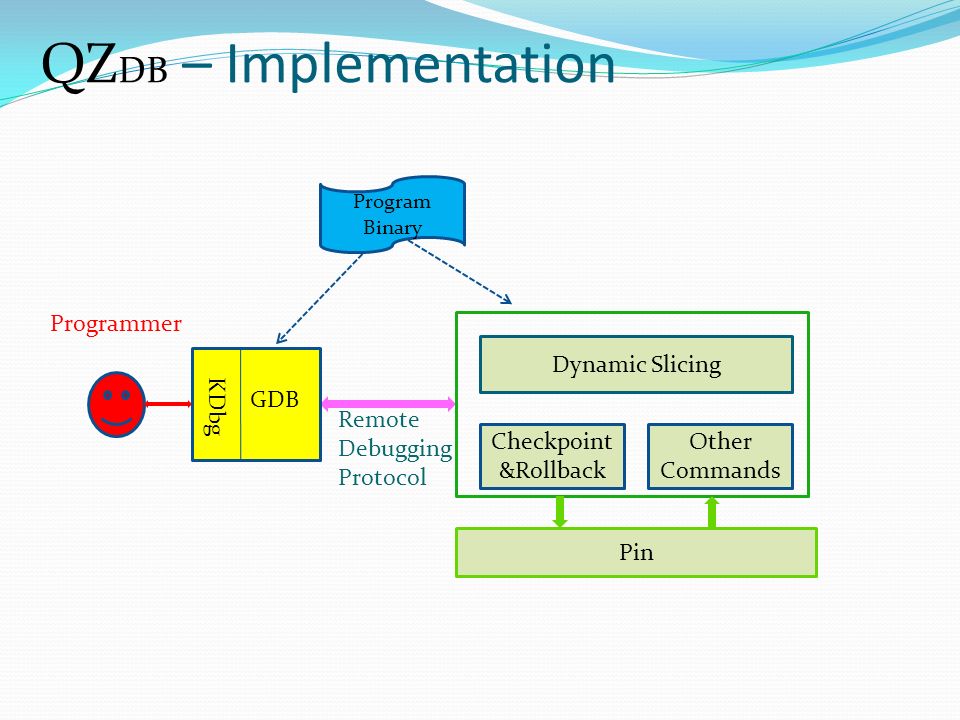 QZDB – Implementation

Program Binary

Programmer

KDbg

GDB

Remote Debugging Protocol

Dynamic Slicing

Checkpoint &Rollback

Other Commands

Pin